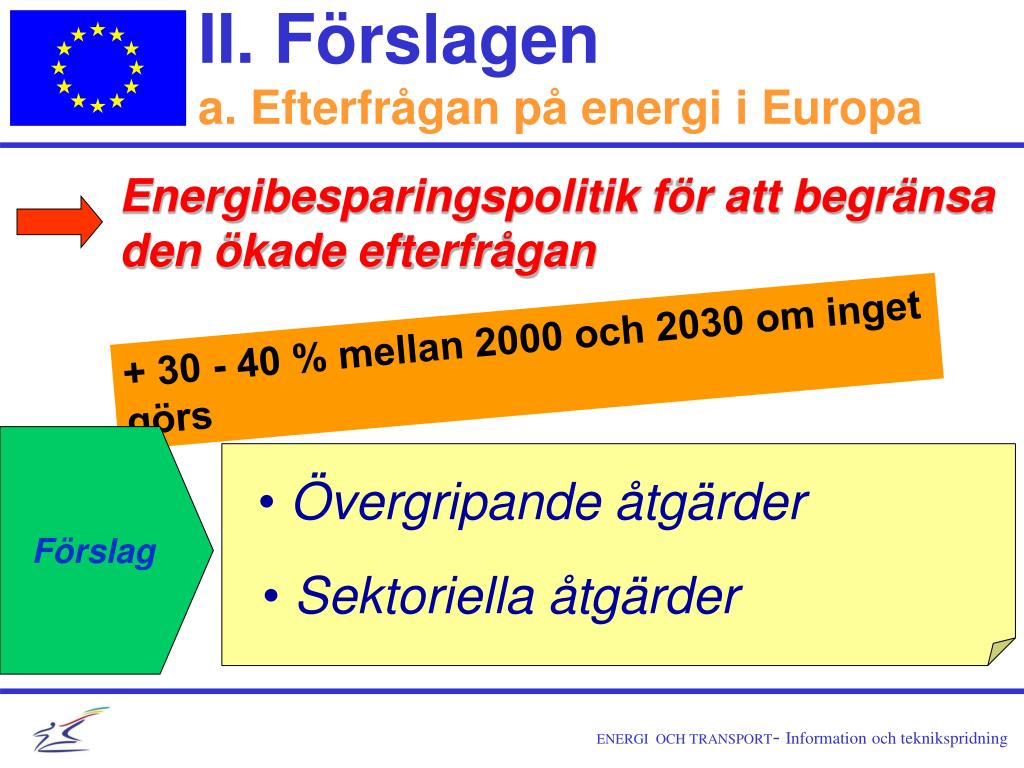 II. Förslagen
a. Efterfrågan på energi i Europa

Energibesparingspolitik för att begränsa den ökade efterfrågan

+ 30 - 40 % mellan 2000 och 2030 om inget görs

Förslag

• Övergripande åtgärder

• Sektoriella åtgärder

ENERGI OCH TRANSPORT- Information och teknikspridning